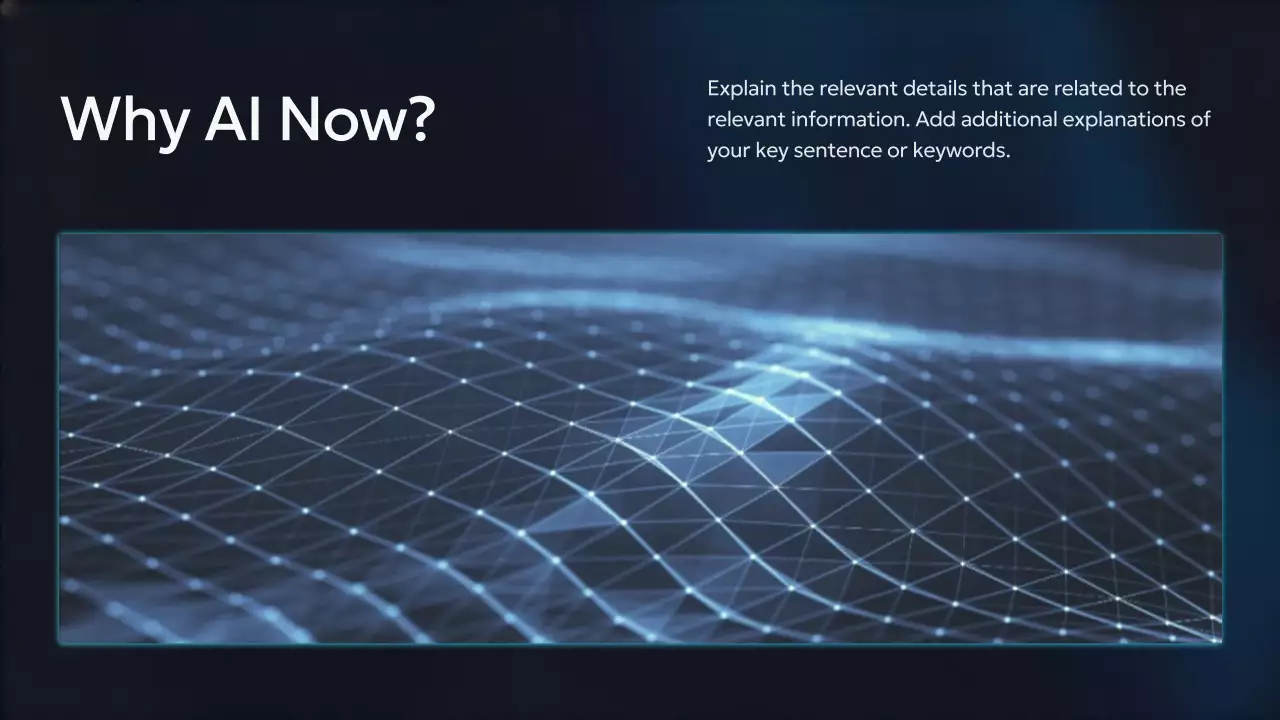 Why AI Now?

Explain the relevant details that are related to the relevant information. Add additional explanations of your key sentence or keywords.